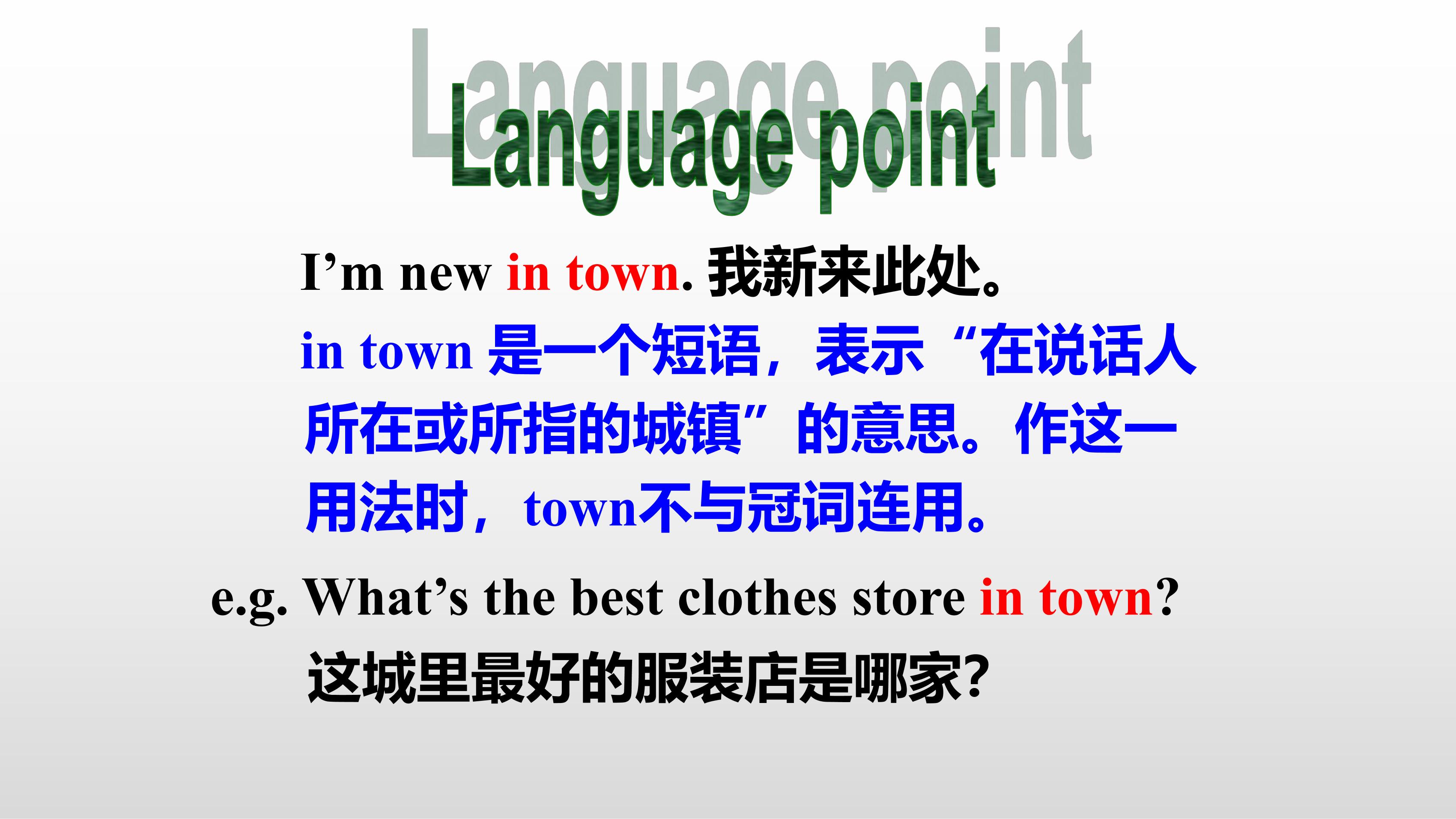 Language point

I’m new in town. 我新来此处。

in town 是一个短语，表示“在说话人所在或所指的城镇”的意思。作这一用法时，town不与冠词连用。

e.g. What’s the best clothes store in town?

这城里最好的服装店是哪家?